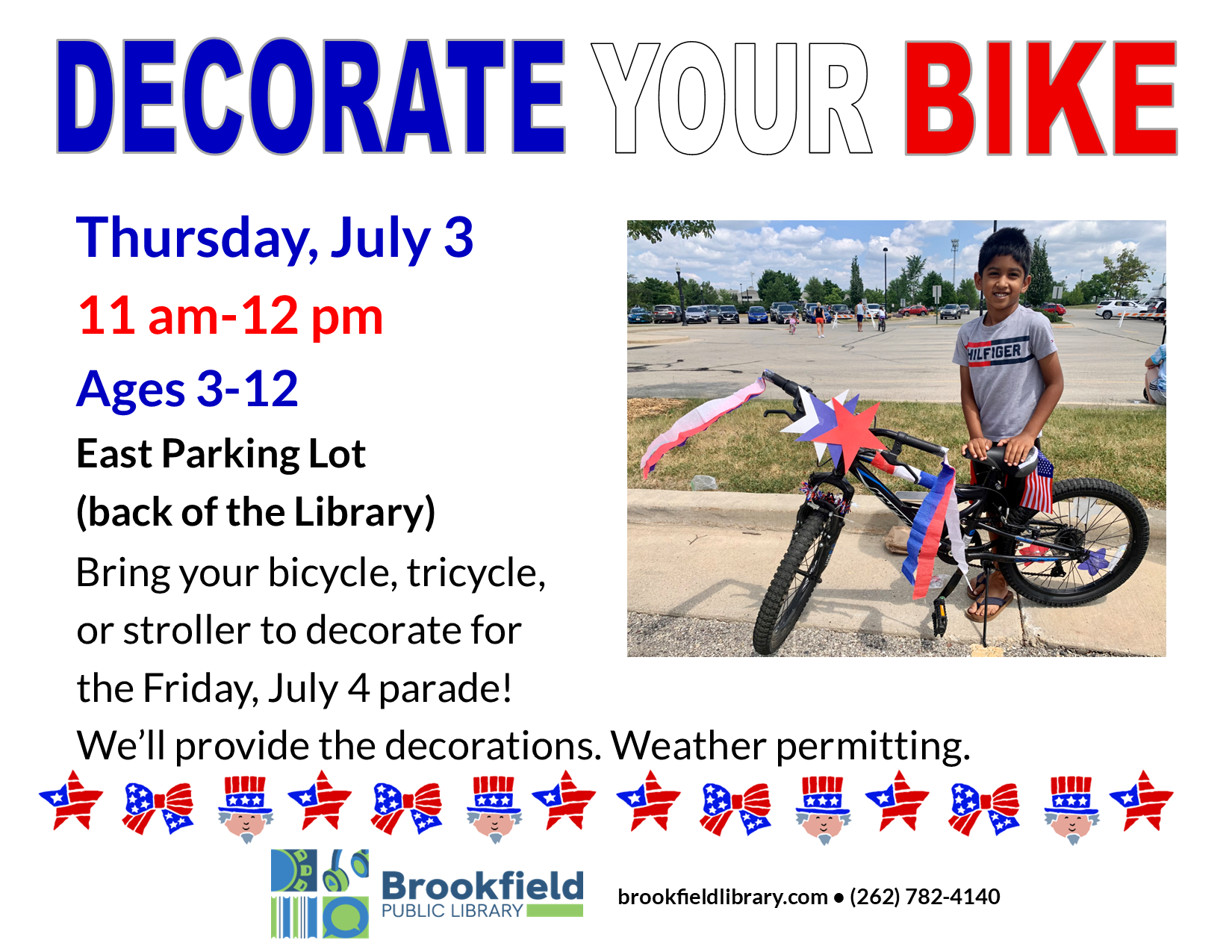 DECORATE YOUR BIKE

Thursday, July 3

11 am-12 pm

Ages 3-12

East Parking Lot
(back of the Library)

Bring your bicycle, tricycle, or stroller to decorate for the Friday, July 4 parade!
We'll provide the decorations. Weather permitting.

HILFIGER

Brookfield
PUBLIC LIBRARY

brookfieldlibrary.com • (262) 782-4140